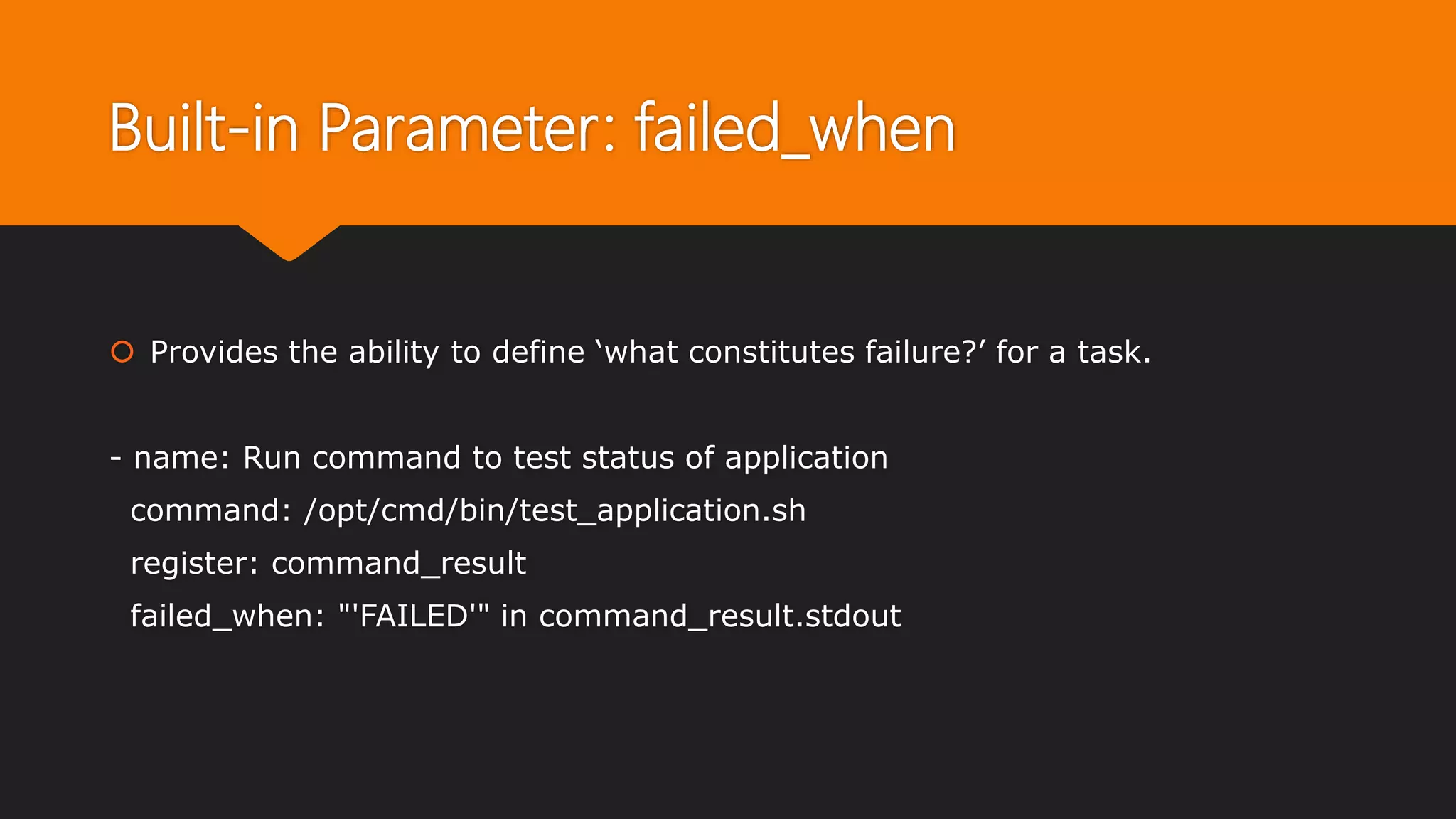 Built-in Parameter: failed_when

Provides the ability to define ‘what constitutes failure?’ for a task.

- name: Run command to test status of application
  command: /opt/cmd/bin/test_application.sh
  register: command_result
  failed_when: "'FAILED'" in command_result.stdout